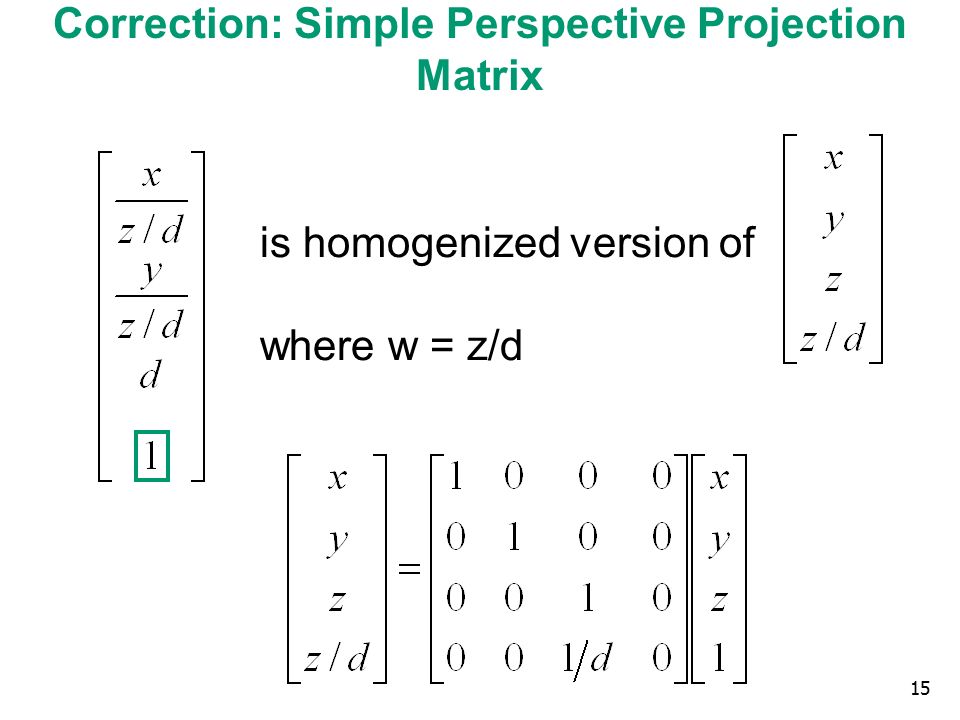 Correction: Simple Perspective Projection Matrix

$\begin{bmatrix} \frac{x}{z/d} \\ \frac{y}{z/d} \\ d \\ 1 \end{bmatrix}$ is homogenized version of $\begin{bmatrix} x \\ y \\ z \\ z/d \end{bmatrix}$

where w = z/d

$\begin{bmatrix} x \\ y \\ z \\ z/d \end{bmatrix} = \begin{bmatrix} 1 & 0 & 0 & 0 \\ 0 & 1 & 0 & 0 \\ 0 & 0 & 1 & 0 \\ 0 & 0 & 1/d & 0 \end{bmatrix} \begin{bmatrix} x \\ y \\ z \\ 1 \end{bmatrix}$

15